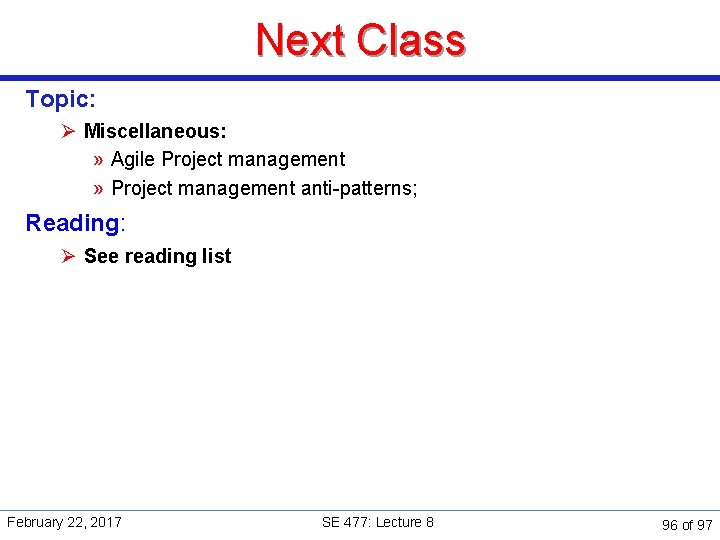 Next Class

Topic:

➢ Miscellaneous:

» Agile Project management

» Project management anti-patterns;

Reading:

➢ See reading list

February 22, 2017

SE 477: Lecture 8

96 of 97